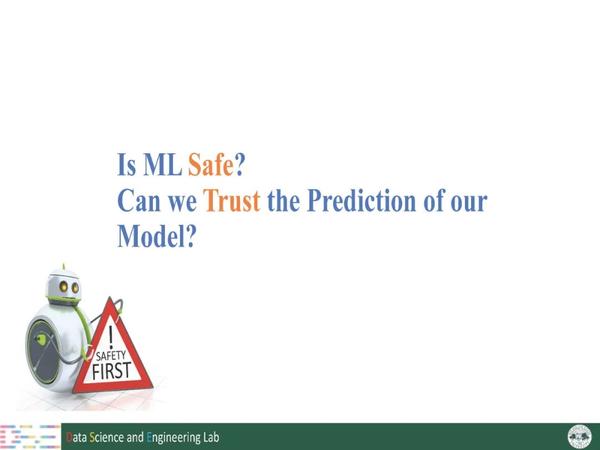 Is ML Safe?
Can we Trust the Prediction of our Model?

!
SAFETY
FIRST

Data Science and Engineering Lab